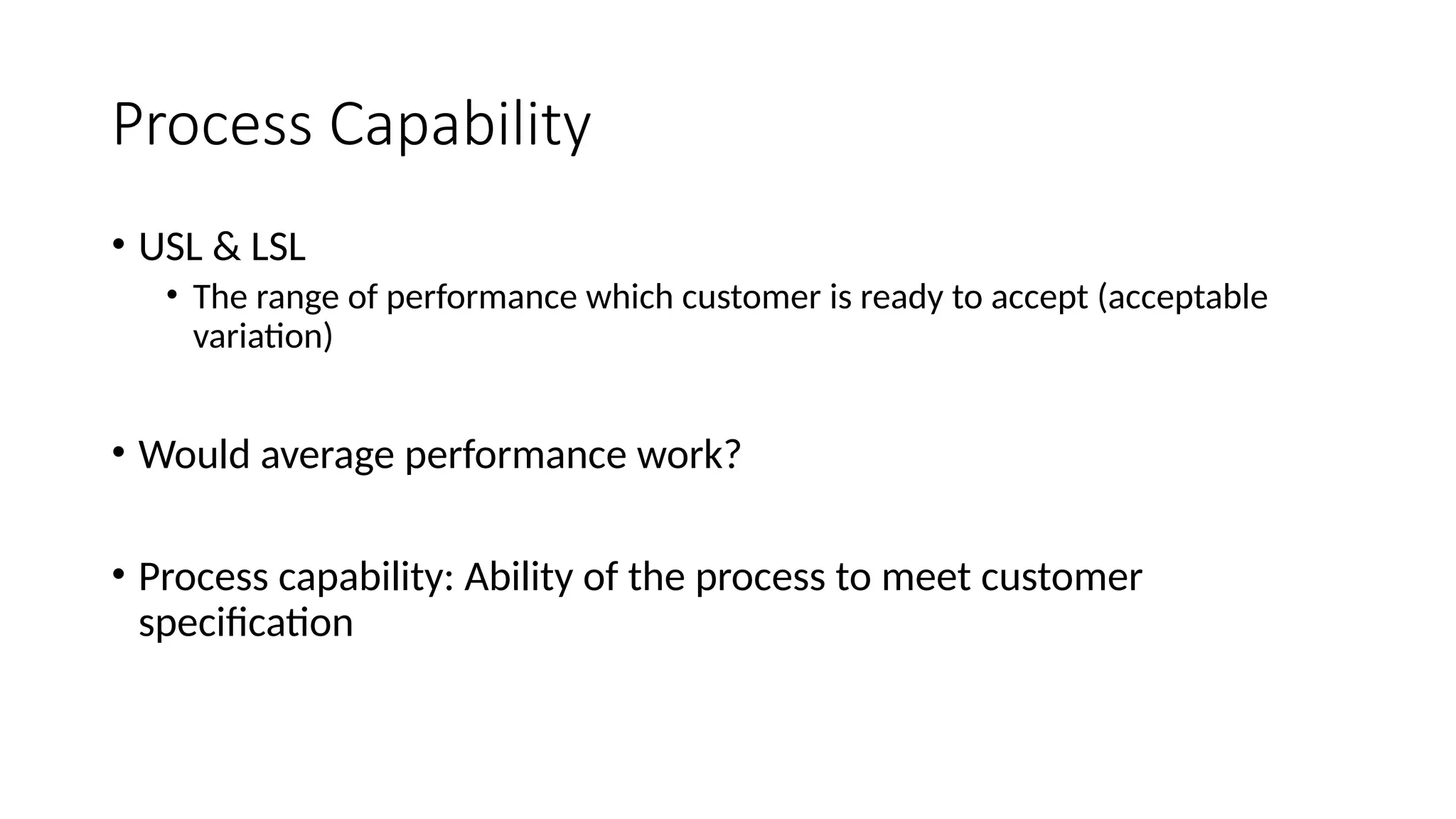 Process Capability

• USL & LSL
  • The range of performance which customer is ready to accept (acceptable variation)

• Would average performance work?

• Process capability: Ability of the process to meet customer specification